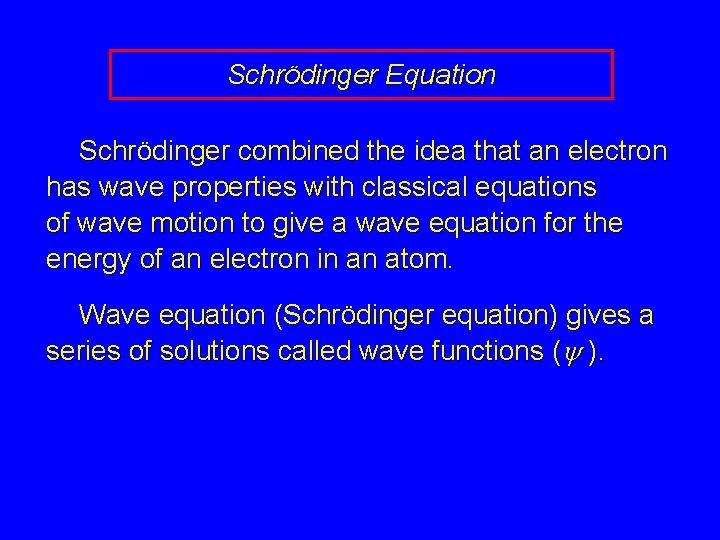 Schrödinger Equation

Schrödinger combined the idea that an electron has wave properties with classical equations of wave motion to give a wave equation for the energy of an electron in an atom.

Wave equation (Schrödinger equation) gives a series of solutions called wave functions ($\psi$).